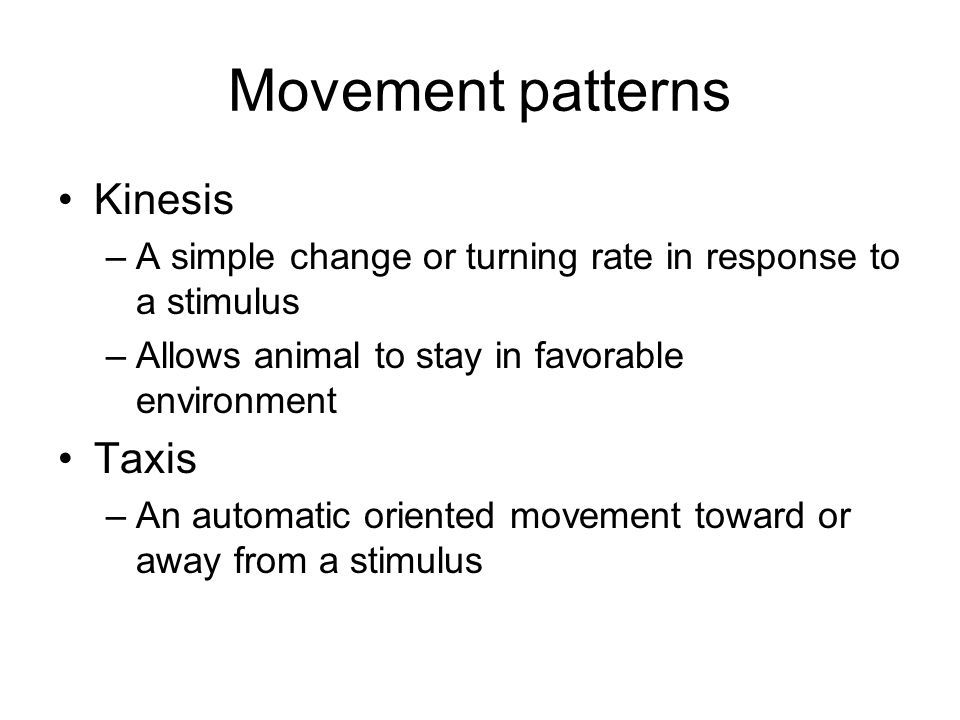 Movement patterns

• Kinesis
– A simple change or turning rate in response to a stimulus
– Allows animal to stay in favorable environment

• Taxis
– An automatic oriented movement toward or away from a stimulus